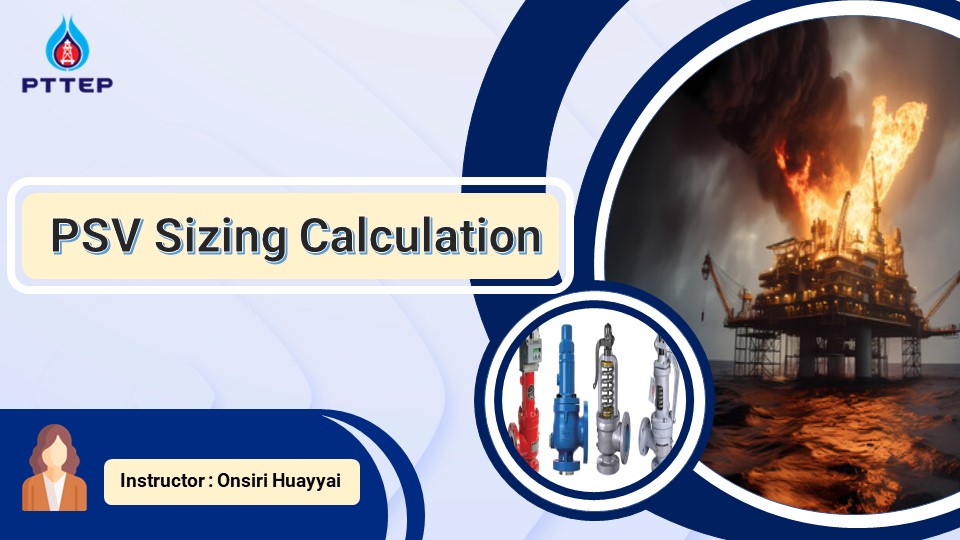 PTTEP

PSV Sizing Calculation

Instructor : Onsiri Huayyai